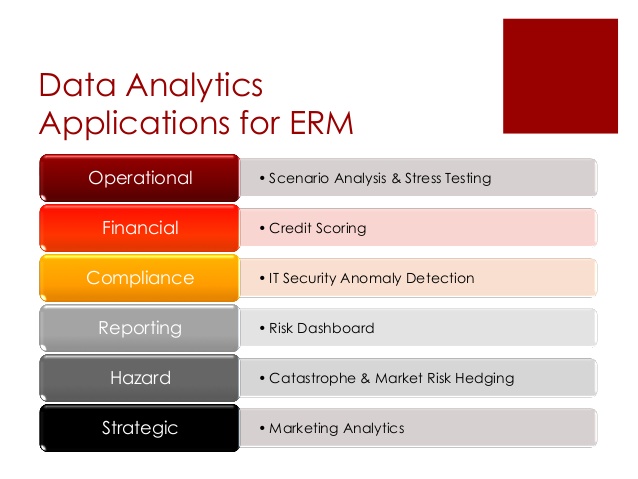 Data Analytics Applications for ERM

Operational
• Scenario Analysis & Stress Testing

Financial
• Credit Scoring

Compliance
• IT Security Anomaly Detection

Reporting
• Risk Dashboard

Hazard
• Catastrophe & Market Risk Hedging

Strategic
• Marketing Analytics